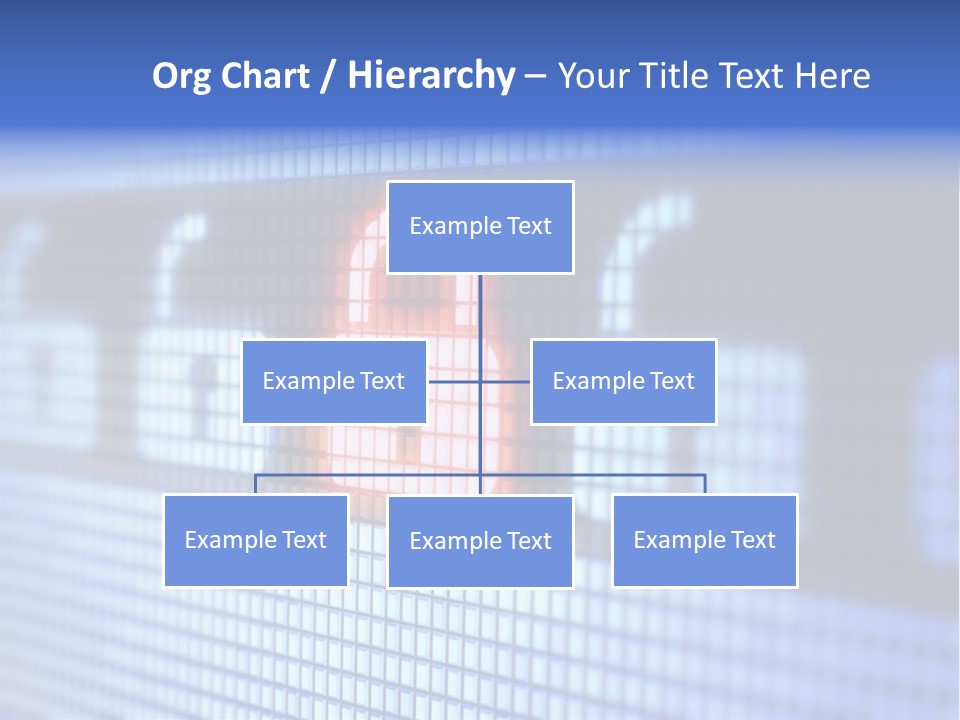 Org Chart / Hierarchy – Your Title Text Here

Example Text

Example Text

Example Text

Example Text

Example Text

Example Text